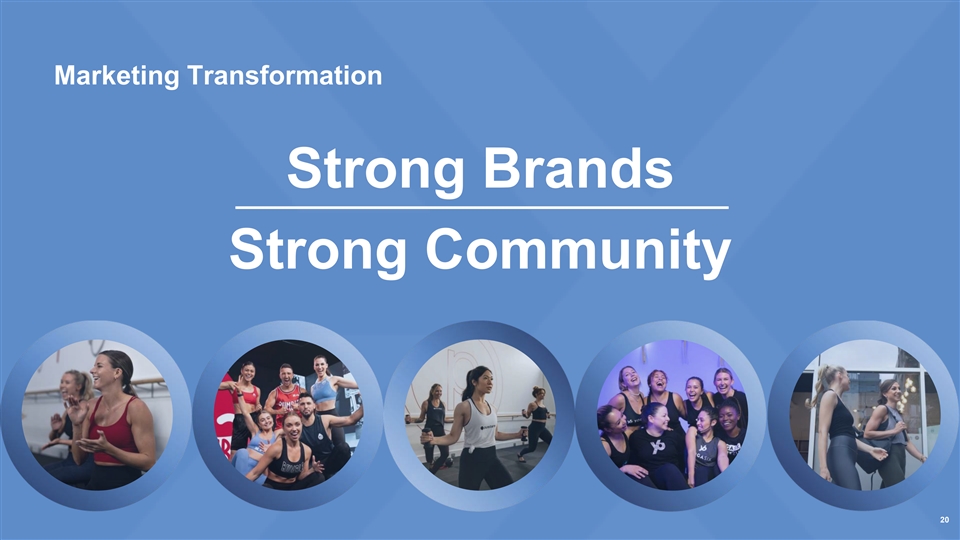 Marketing Transformation

Strong Brands

Strong Community

20